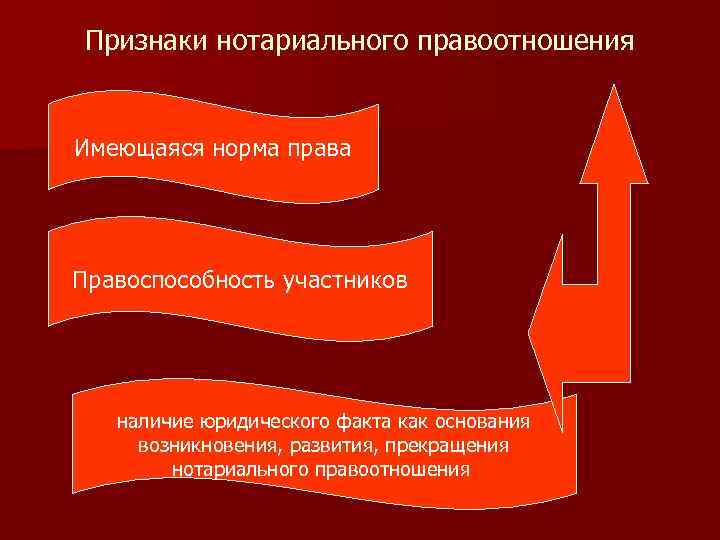 Признаки нотариального правоотношения

Имеющаяся норма права

Правоспособность участников

наличие юридического факта как основания возникновения, развития, прекращения нотариального правоотношения